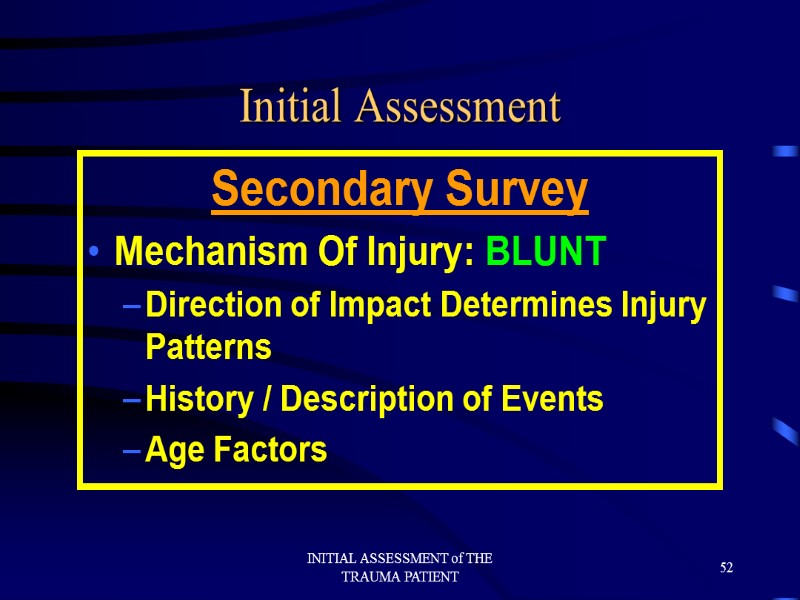 Initial Assessment

Secondary Survey

• Mechanism Of Injury: BLUNT
– Direction of Impact Determines Injury Patterns
– History / Description of Events
– Age Factors

INITIAL ASSESSMENT of THE TRAUMA PATIENT

52